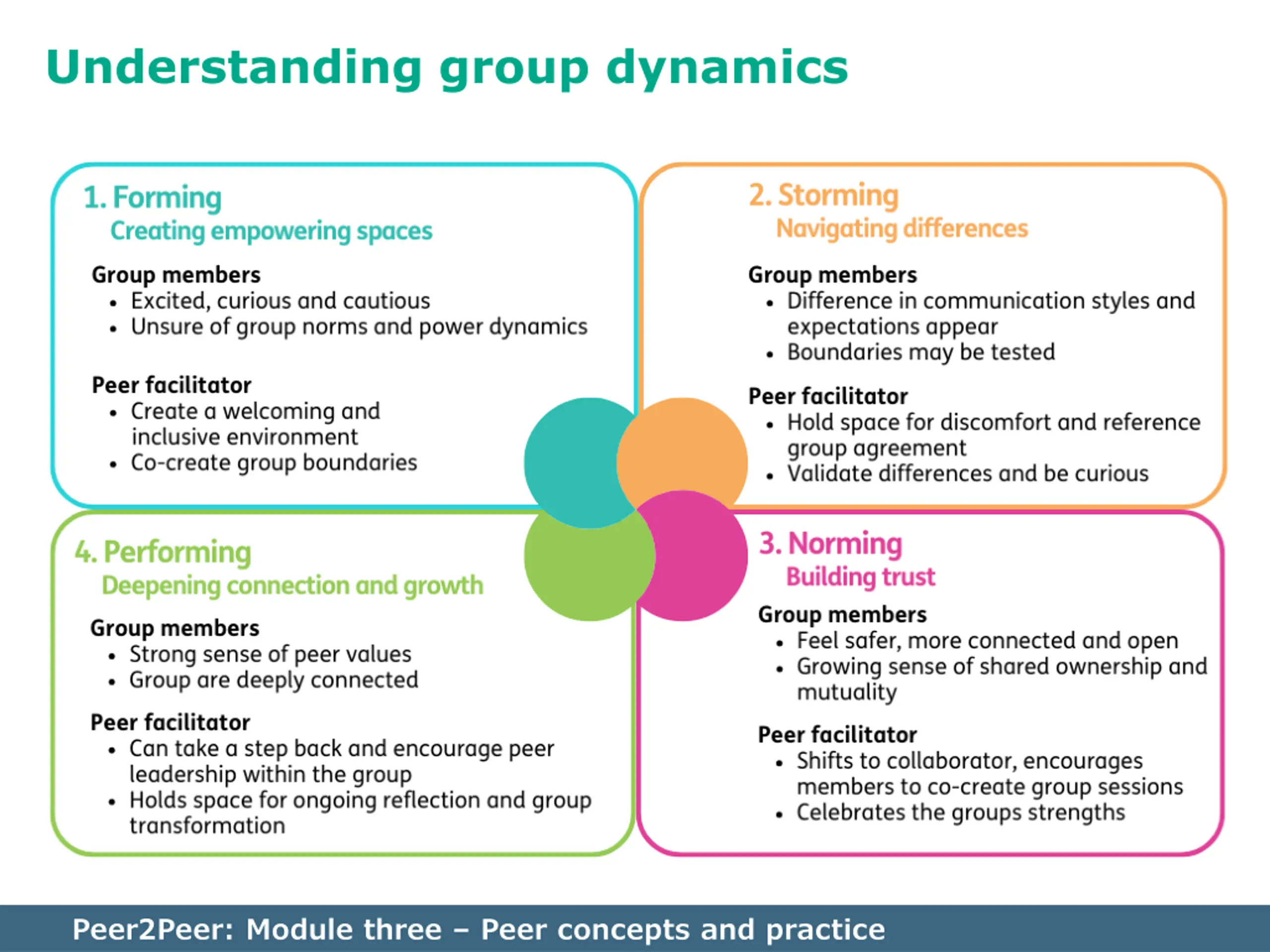 Understanding group dynamics

1. Forming
Creating empowering spaces

Group members
• Excited, curious and cautious
• Unsure of group norms and power dynamics

Peer facilitator
• Create a welcoming and inclusive environment
• Co-create group boundaries

2. Storming
Navigating differences

Group members
• Difference in communication styles and expectations appear
• Boundaries may be tested

Peer facilitator
• Hold space for discomfort and reference group agreement
• Validate differences and be curious

4. Performing
Deepening connection and growth

Group members
• Strong sense of peer values
• Group are deeply connected

Peer facilitator
• Can take a step back and encourage peer leadership within the group
• Holds space for ongoing reflection and group transformation

3. Norming
Building trust

Group members
• Feel safer, more connected and open
• Growing sense of shared ownership and mutuality

Peer facilitator
• Shifts to collaborator, encourages members to co-create group sessions
• Celebrates the groups strengths

Peer2Peer: Module three – Peer concepts and practice